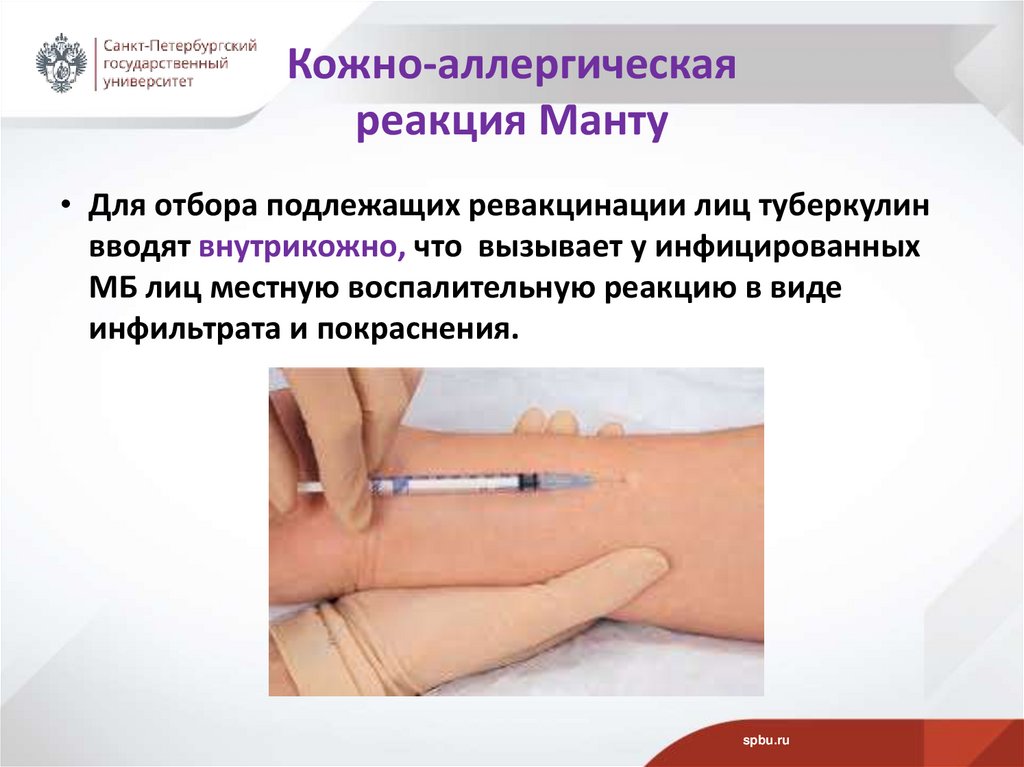 Санкт-Петербургский государственный университет

Кожно-аллергическая реакция Манту

• Для отбора подлежащих ревакцинации лиц туберкулин вводят внутрикожно, что вызывает у инфицированных МБ лиц местную воспалительную реакцию в виде инфильтрата и покраснения.

spbu.ru